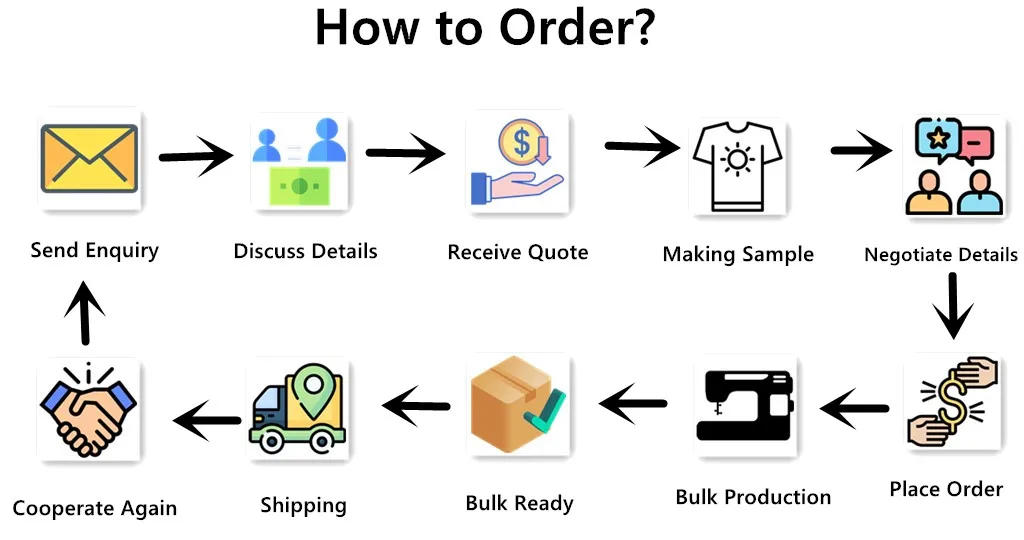 How to Order?

Send Enquiry

Discuss Details

Receive Quote

Making Sample

Negotiate Details

Place Order

Bulk Production

Bulk Ready

Shipping

Cooperate Again